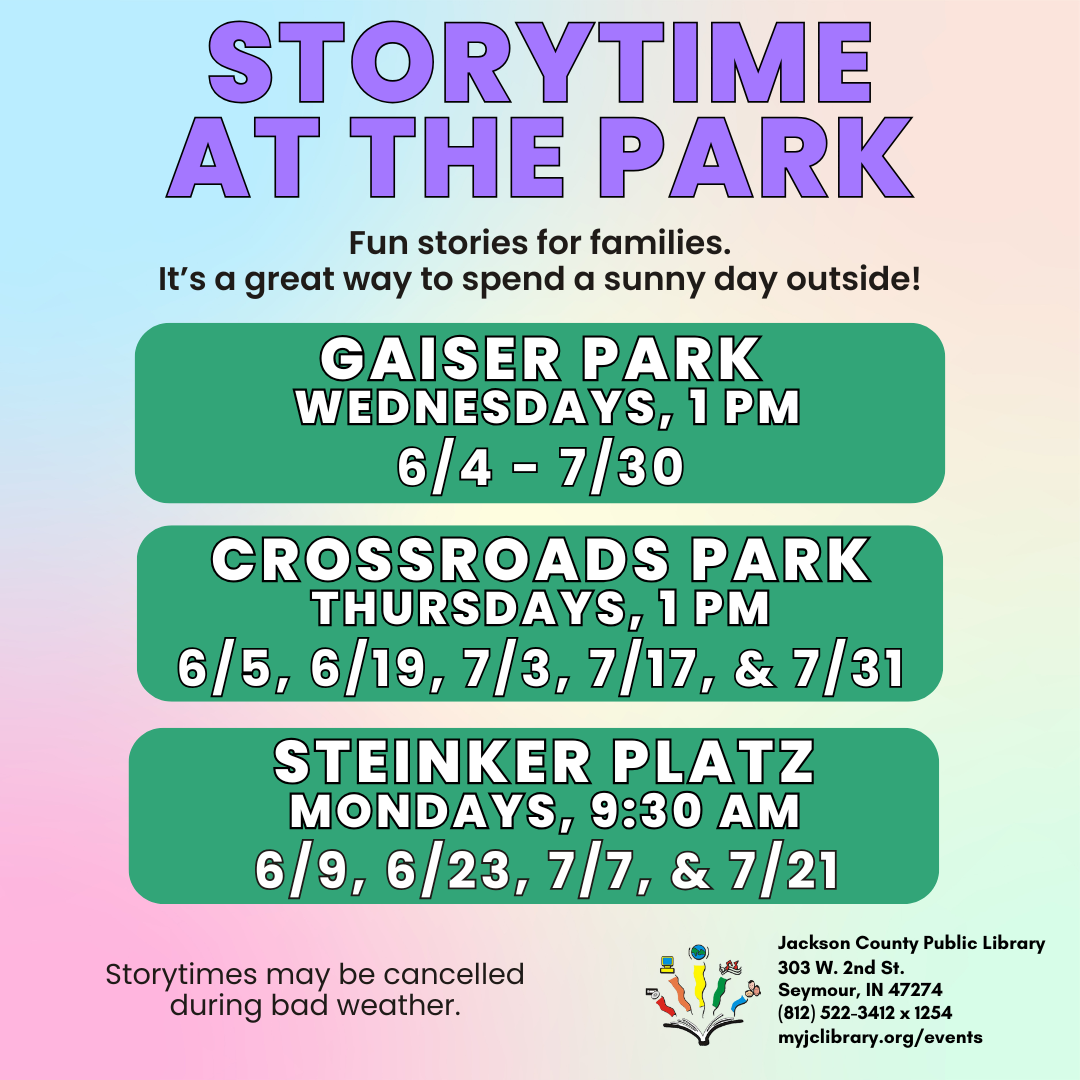 STORYTIME AT THE PARK

Fun stories for families.
It's a great way to spend a sunny day outside!

GAISER PARK
WEDNESDAYS, 1 PM
6/4 - 7/30

CROSSROADS PARK
THURSDAYS, 1 PM
6/5, 6/19, 7/3, 7/17, & 7/31

STEINKER PLATZ
MONDAYS, 9:30 AM
6/9, 6/23, 7/7, & 7/21

Storytimes may be cancelled during bad weather.

Jackson County Public Library
303 W. 2nd St.
Seymour, IN 47274
(812) 522-3412 x 1254
myjclibrary.org/events